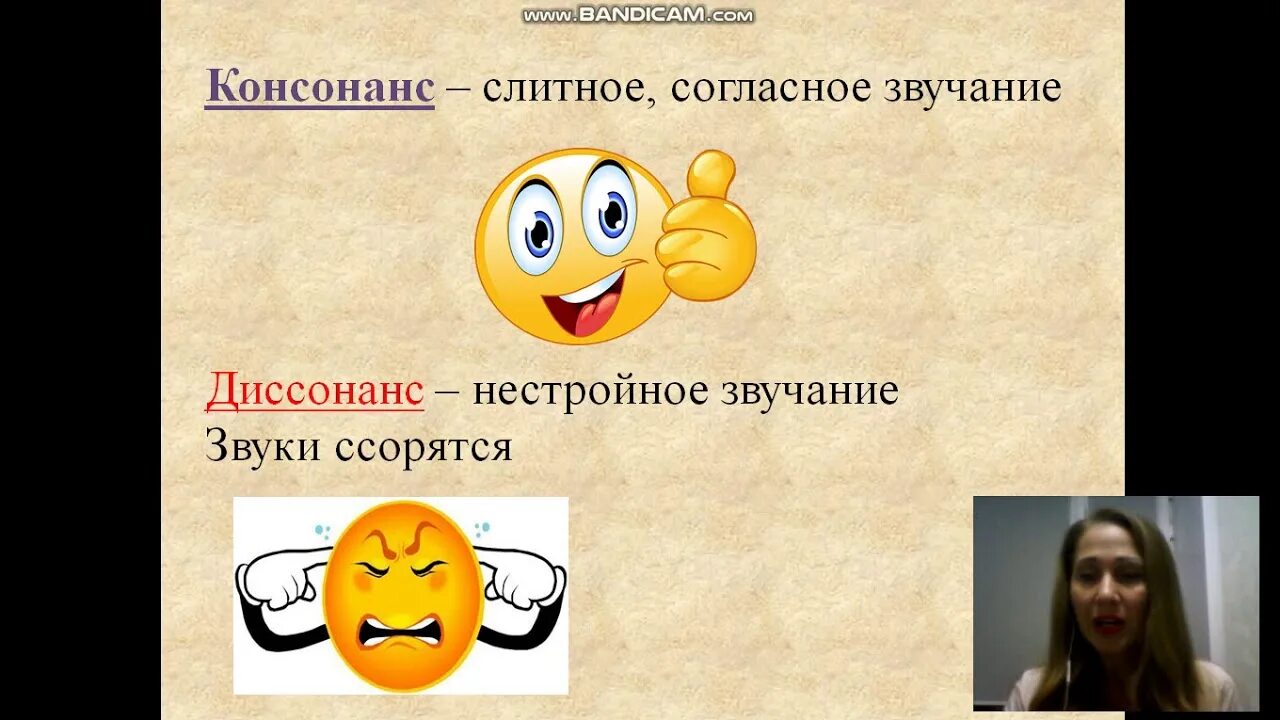 www.BANDICAM.com

Консонанс – слитное, согласное звучание

Диссонанс – нестройное звучание
Звуки ссорятся